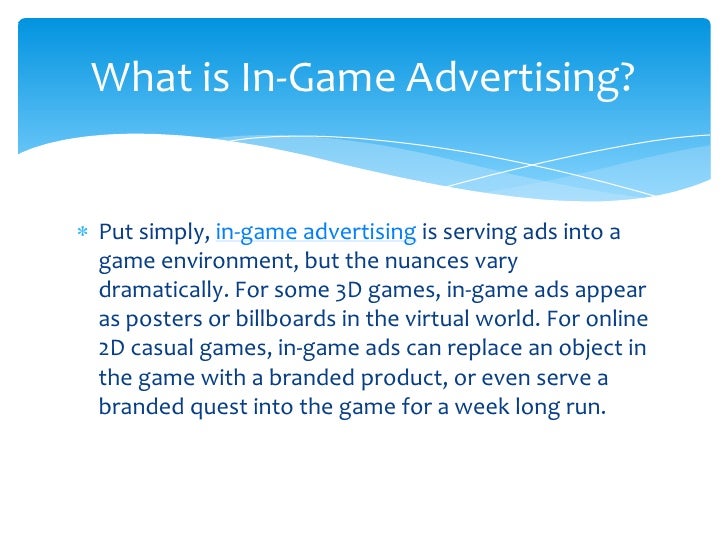 What is In-Game Advertising?

* Put simply, in-game advertising is serving ads into a game environment, but the nuances vary dramatically. For some 3D games, in-game ads appear as posters or billboards in the virtual world. For online 2D casual games, in-game ads can replace an object in the game with a branded product, or even serve a branded quest into the game for a week long run.